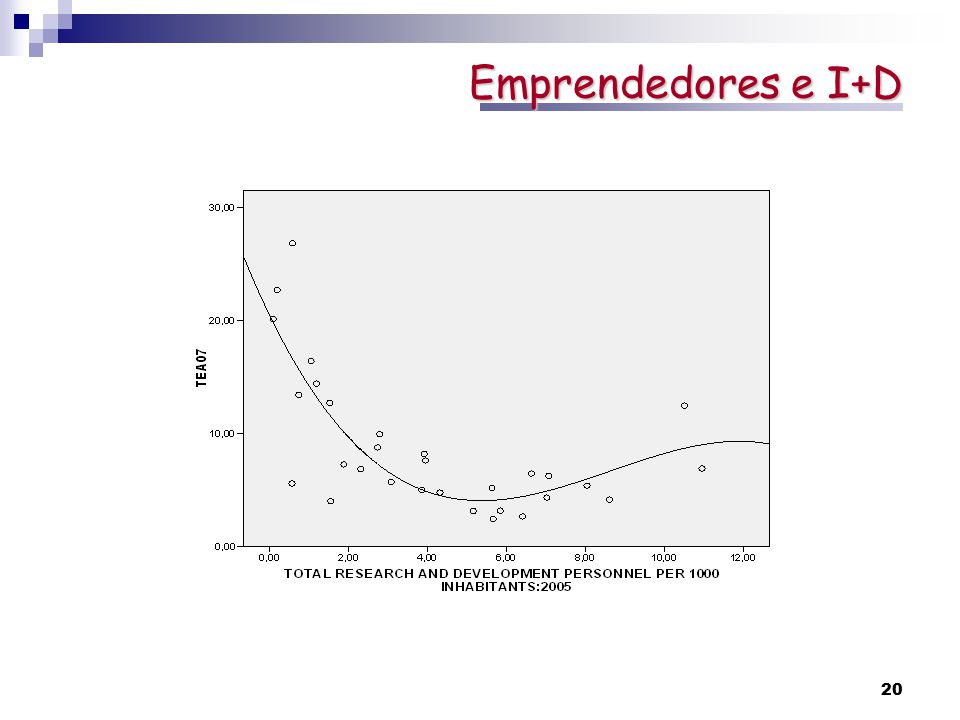 Emprendedores e I+D

30,00
20,00
10,00
0,00
TEA07

0,00
2,00
4,00
6,00
8,00
10,00
12,00

TOTAL RESEARCH AND DEVELOPMENT PERSONNEL PER 1000 INHABITANTS:2005

20